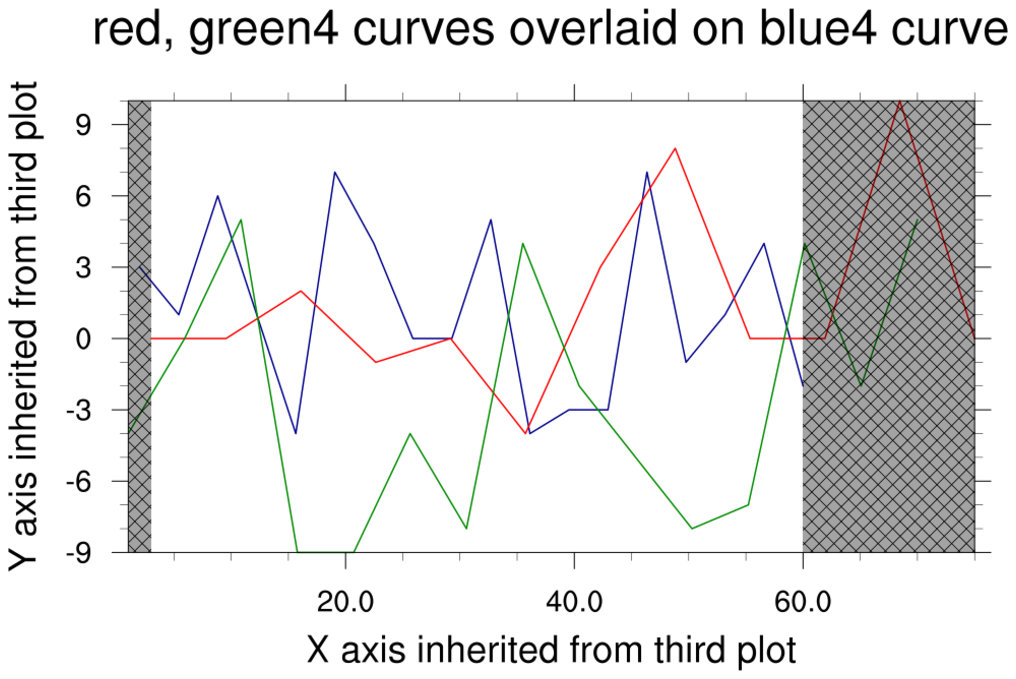 red, green4 curves overlaid on blue4 curve

Y axis inherited from third plot

9
6
3
0
-3
-6
-9

20.0
40.0
60.0

X axis inherited from third plot